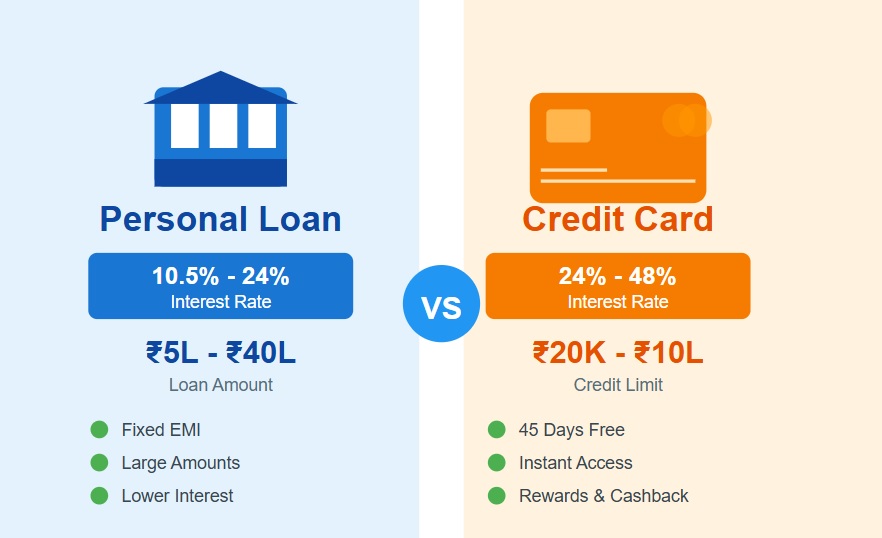 Personal Loan

10.5% - 24%
Interest Rate

₹5L - ₹40L
Loan Amount

Fixed EMI
Large Amounts
Lower Interest

VS

Credit Card

24% - 48%
Interest Rate

₹20K - ₹10L
Credit Limit

45 Days Free
Instant Access
Rewards & Cashback